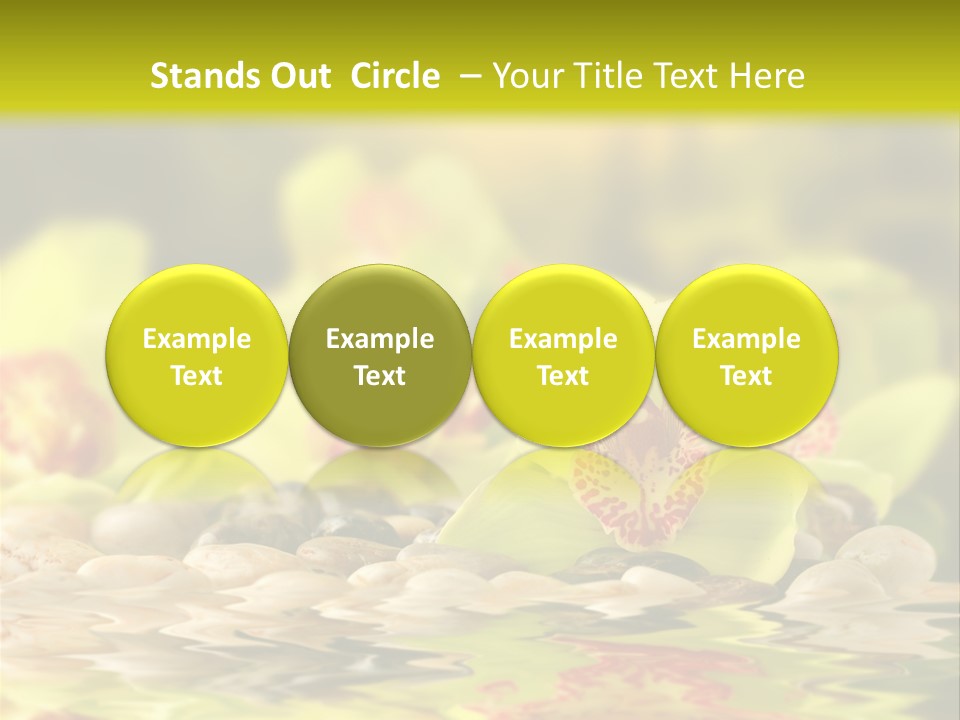 Stands Out Circle – Your Title Text Here

Example Text

Example Text

Example Text

Example Text